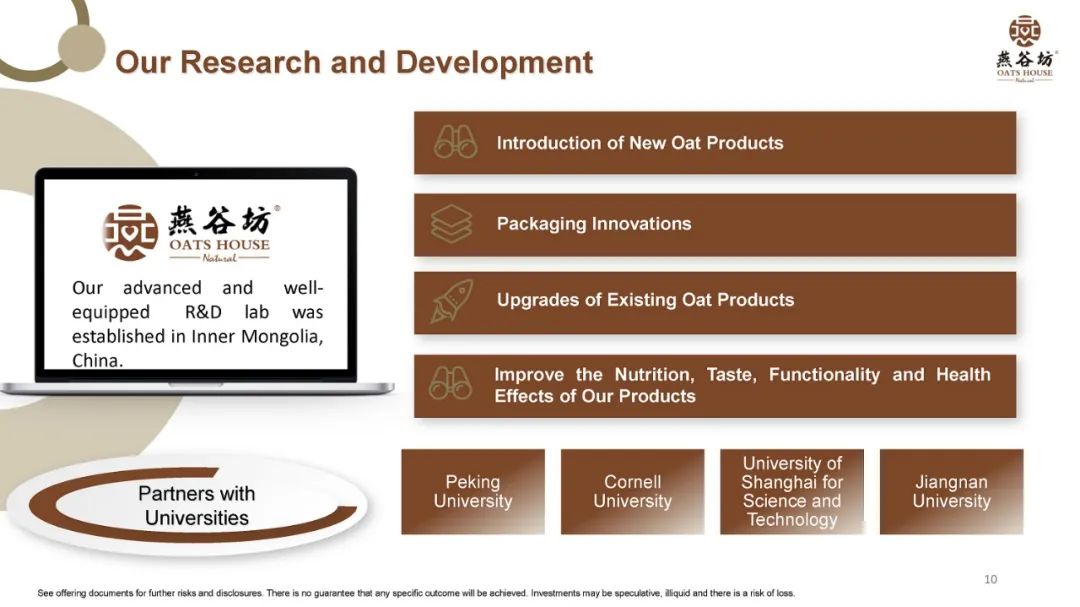 Our Research and Development

燕谷坊
OATS HOUSE
Natural

燕谷坊®
OATS HOUSE
Natural

Our advanced and well-equipped R&D lab was established in Inner Mongolia, China.

Introduction of New Oat Products

Packaging Innovations

Upgrades of Existing Oat Products

Improve the Nutrition, Taste, Functionality and Health Effects of Our Products

Partners with Universities

Peking University

Cornell University

University of Shanghai for Science and Technology

Jiangnan University

10

See offering documents for further risks and disclosures. There is no guarantee that any specific outcome will be achieved. Investments may be speculative, illiquid and there is a risk of loss.